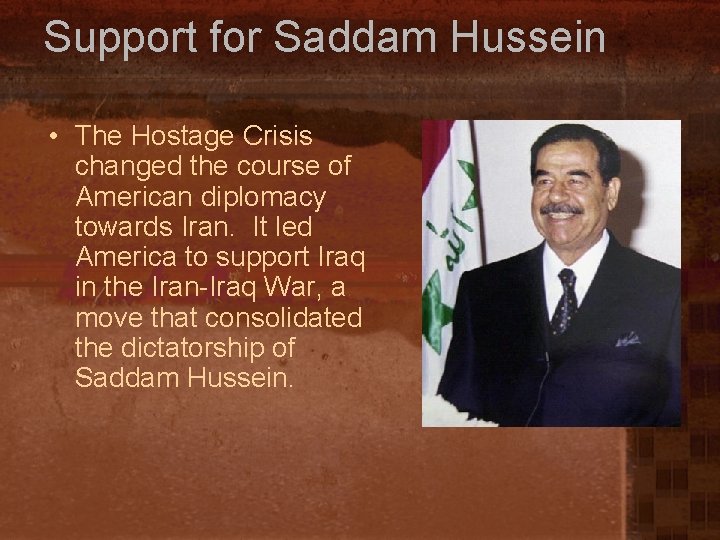 Support for Saddam Hussein

• The Hostage Crisis changed the course of American diplomacy towards Iran. It led America to support Iraq in the Iran-Iraq War, a move that consolidated the dictatorship of Saddam Hussein.